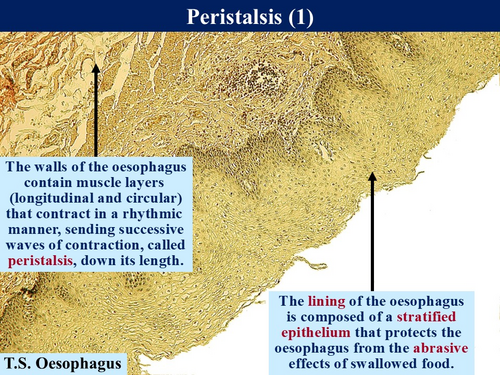 Peristalsis (1)

The walls of the oesophagus contain muscle layers (longitudinal and circular) that contract in a rhythmic manner, sending successive waves of contraction, called peristalsis, down its length.

The lining of the oesophagus is composed of a stratified epithelium that protects the oesophagus from the abrasive effects of swallowed food.

T.S. Oesophagus